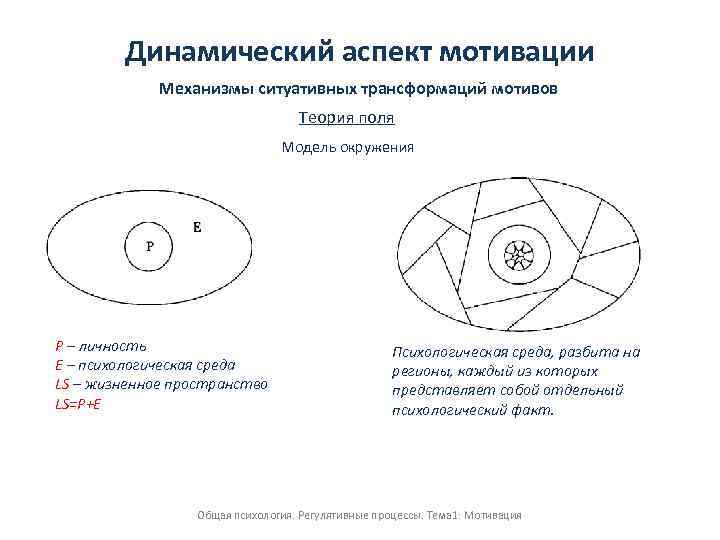 Динамический аспект мотивации

Механизмы ситуативных трансформаций мотивов

Теория поля

Модель окружения

P

E

P – личность
E – психологическая среда
LS – жизненное пространство
LS=P+E

Психологическая среда, разбита на регионы, каждый из которых представляет собой отдельный психологический факт.

Общая психология. Регулятивные процессы: Тема1: Мотивация